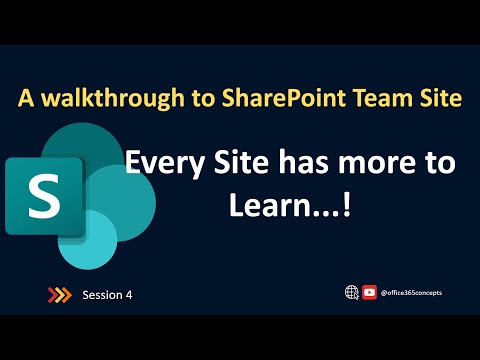 A walkthrough to SharePoint Team Site

S

Every Site has more to Learn...!

Session 4

@office365concepts